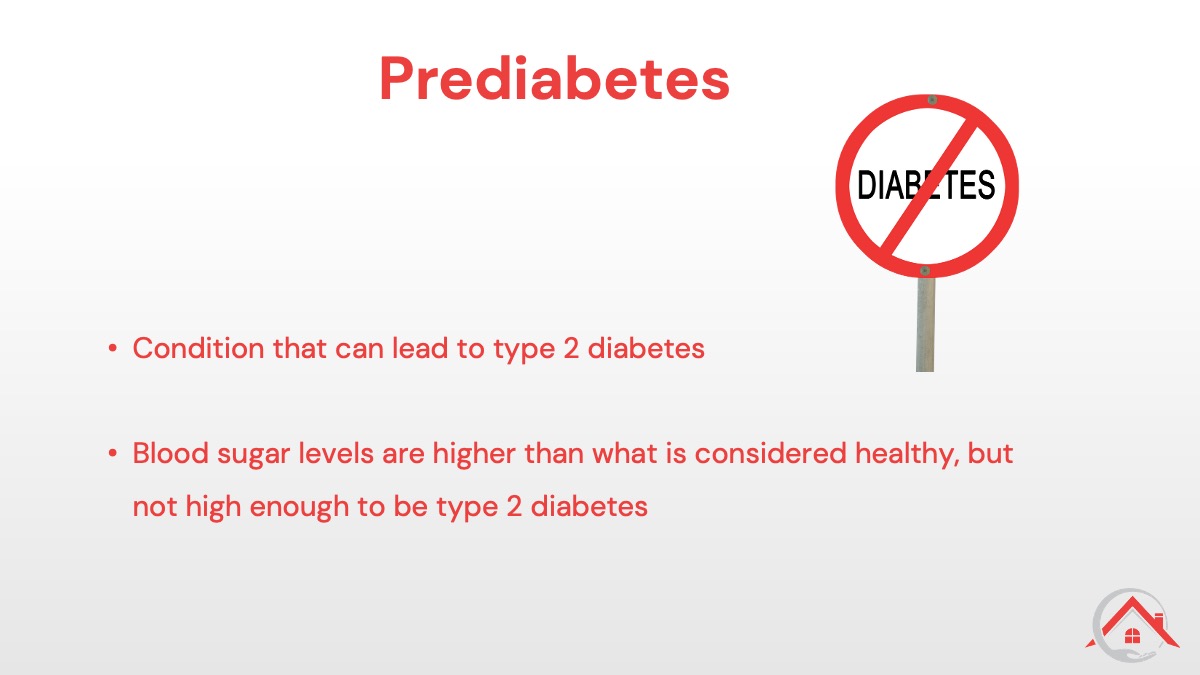 Prediabetes

DIABETES

• Condition that can lead to type 2 diabetes

• Blood sugar levels are higher than what is considered healthy, but not high enough to be type 2 diabetes